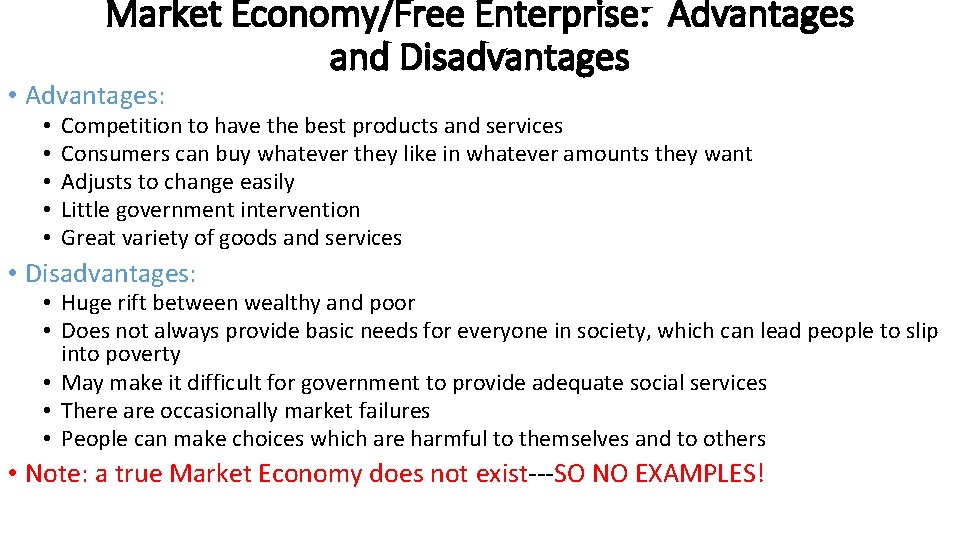 Market Economy/Free Enterprise: Advantages and Disadvantages

• Advantages:
• Competition to have the best products and services
• Consumers can buy whatever they like in whatever amounts they want
• Adjusts to change easily
• Little government intervention
• Great variety of goods and services

• Disadvantages:
• Huge rift between wealthy and poor
• Does not always provide basic needs for everyone in society, which can lead people to slip into poverty
• May make it difficult for government to provide adequate social services
• There are occasionally market failures
• People can make choices which are harmful to themselves and to others

• Note: a true Market Economy does not exist---SO NO EXAMPLES!